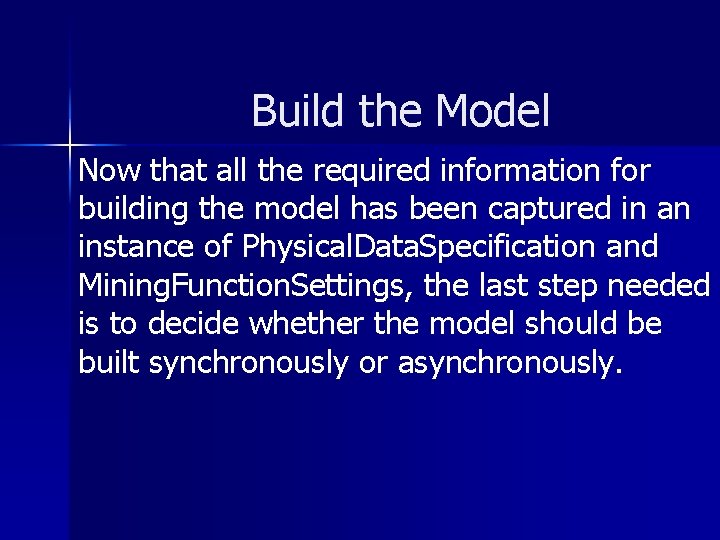 Build the Model

Now that all the required information for building the model has been captured in an instance of PhysicalDataSpecification and MiningFunctionSettings, the last step needed is to decide whether the model should be built synchronously or asynchronously.